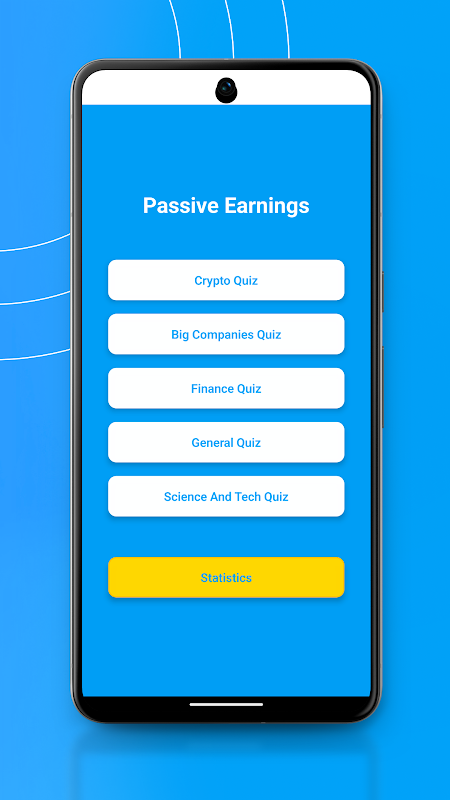 Passive Earnings

Crypto Quiz

Big Companies Quiz

Finance Quiz

General Quiz

Science And Tech Quiz

Statistics